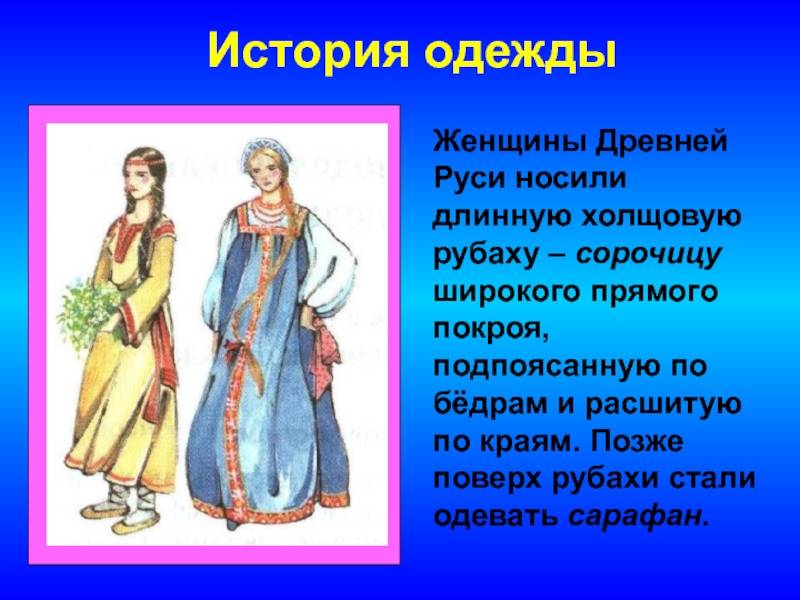 История одежды

Женщины Древней Руси носили длинную холщовую рубаху – сорочицу широкого прямого покроя, подпоясанную по бёдрам и расшитую по краям. Позже поверх рубахи стали одевать сарафан.